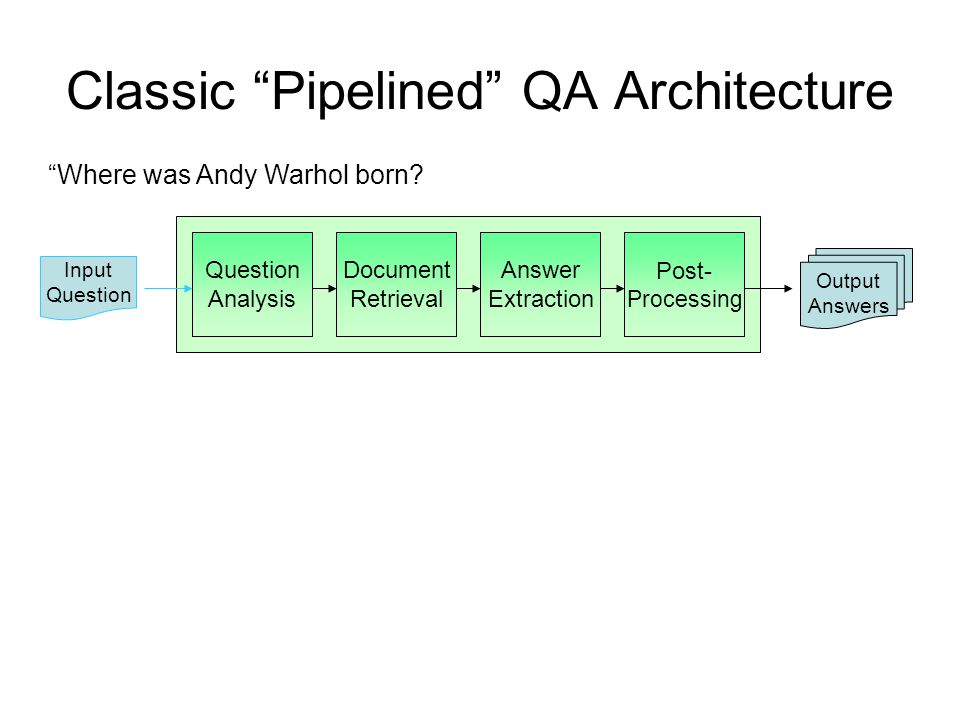 Classic “Pipelined” QA Architecture

“Where was Andy Warhol born?

Input Question

Question Analysis

Document Retrieval

Answer Extraction

Post-Processing

Output Answers